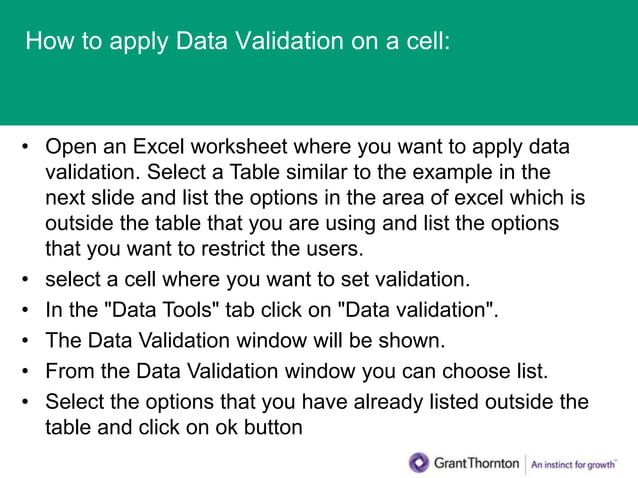 How to apply Data Validation on a cell:

• Open an Excel worksheet where you want to apply data validation. Select a Table similar to the example in the next slide and list the options in the area of excel which is outside the table that you are using and list the options that you want to restrict the users.
• select a cell where you want to set validation.
• In the "Data Tools" tab click on "Data validation".
• The Data Validation window will be shown.
• From the Data Validation window you can choose list.
• Select the options that you have already listed outside the table and click on ok button

GrantThornton | An instinct for growth™